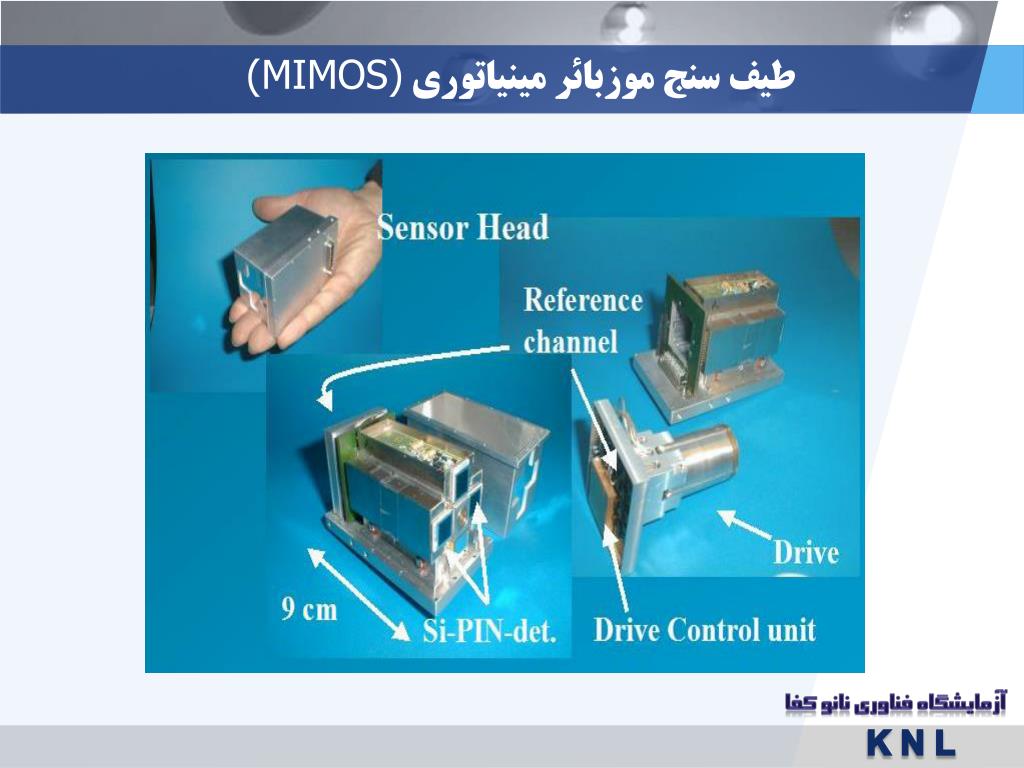 طیف سنج موزبائر مینیاتوری (MIMOS)

Sensor Head

Reference channel

Drive

9 cm

Si-PIN-det.

Drive Control unit

آزمایشگاه فناوری نانو کفا

KNL